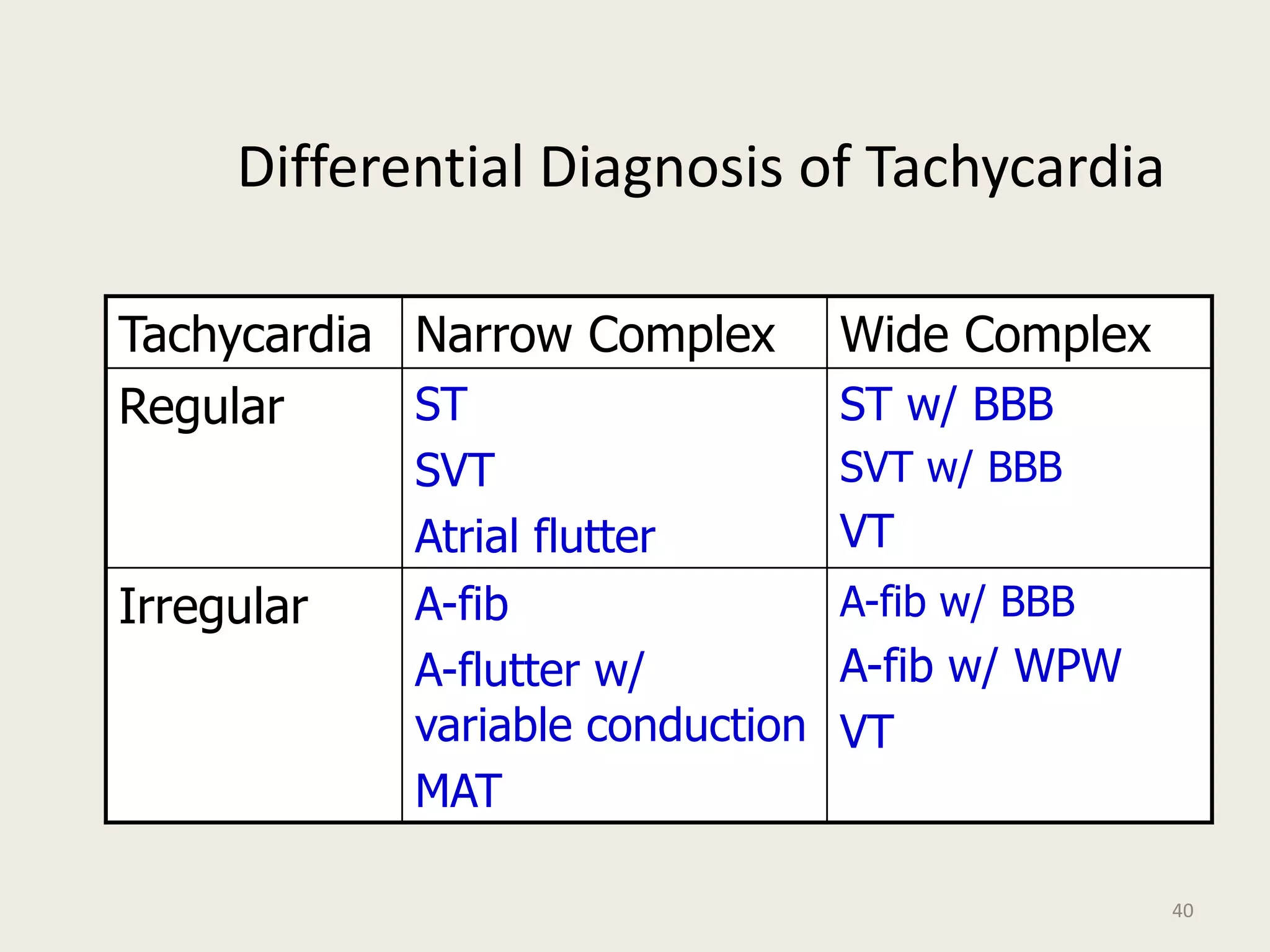 Differential Diagnosis of Tachycardia

| Tachycardia | Narrow Complex | Wide Complex |
|---|---|---|
| Regular | ST<br>SVT<br>Atrial flutter | ST w/ BBB<br>SVT w/ BBB<br>VT |
| Irregular | A-fib<br>A-flutter w/ variable conduction<br>MAT | A-fib w/ BBB<br>A-fib w/ WPW<br>VT |

40